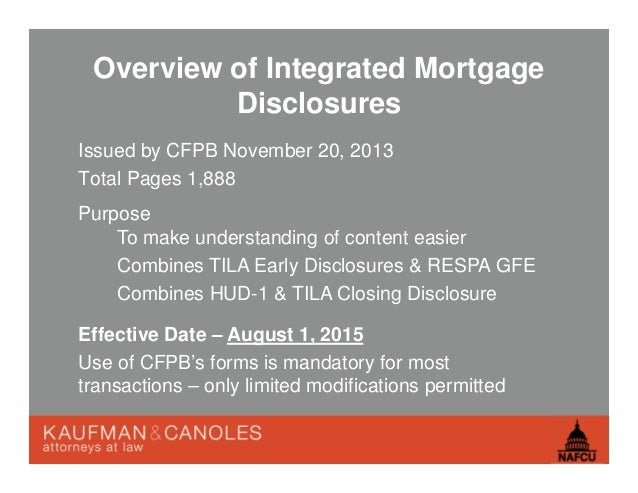 Overview of Integrated Mortgage Disclosures

Issued by CFPB November 20, 2013

Total Pages 1,888

Purpose

To make understanding of content easier

Combines TILA Early Disclosures & RESPA GFE

Combines HUD-1 & TILA Closing Disclosure

Effective Date – August 1, 2015

Use of CFPB's forms is mandatory for most transactions – only limited modifications permitted

KAUFMAN & CANOLES
attorneys at law

NAFCU